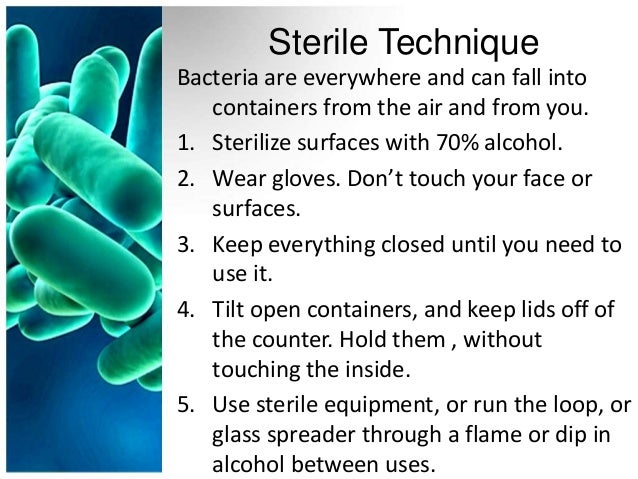 Sterile Technique

Bacteria are everywhere and can fall into containers from the air and from you.

1. Sterilize surfaces with 70% alcohol.
2. Wear gloves. Don't touch your face or surfaces.
3. Keep everything closed until you need to use it.
4. Tilt open containers, and keep lids off of the counter. Hold them , without touching the inside.
5. Use sterile equipment, or run the loop, or glass spreader through a flame or dip in alcohol between uses.